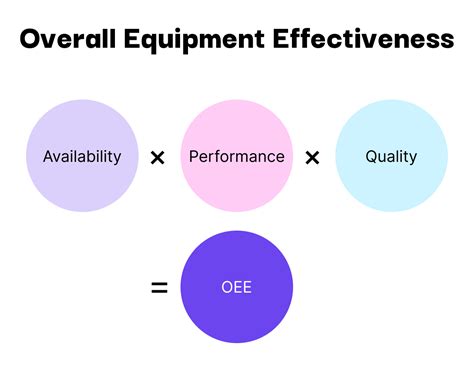 Overall Equipment Effectiveness

Availability × Performance × Quality

= OEE